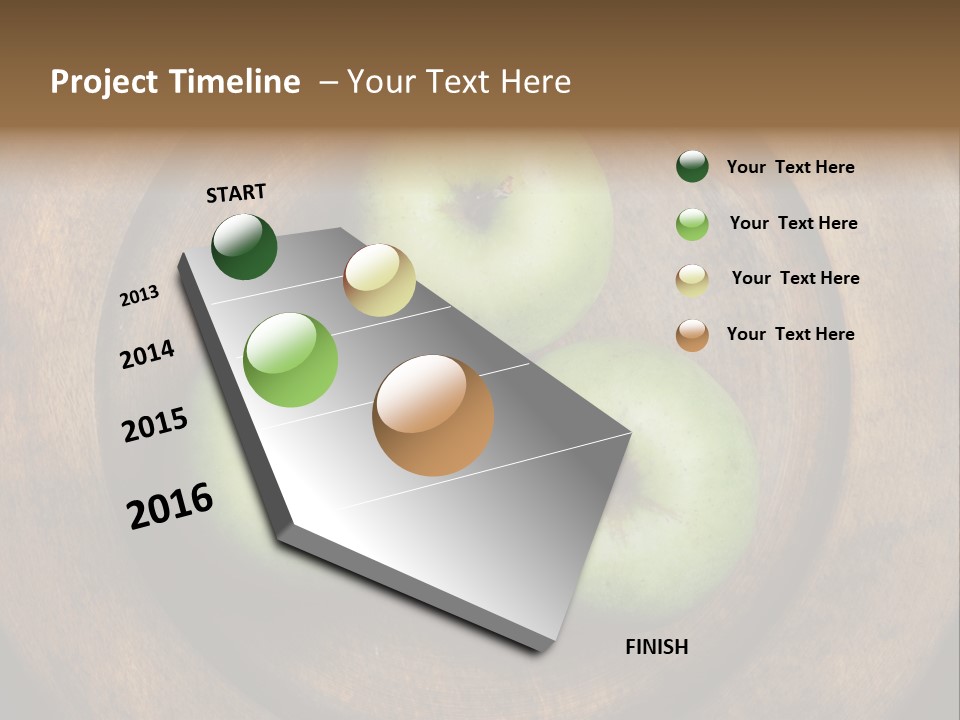 Project Timeline – Your Text Here

START

2013

2014

2015

2016

FINISH

Your Text Here

Your Text Here

Your Text Here

Your Text Here